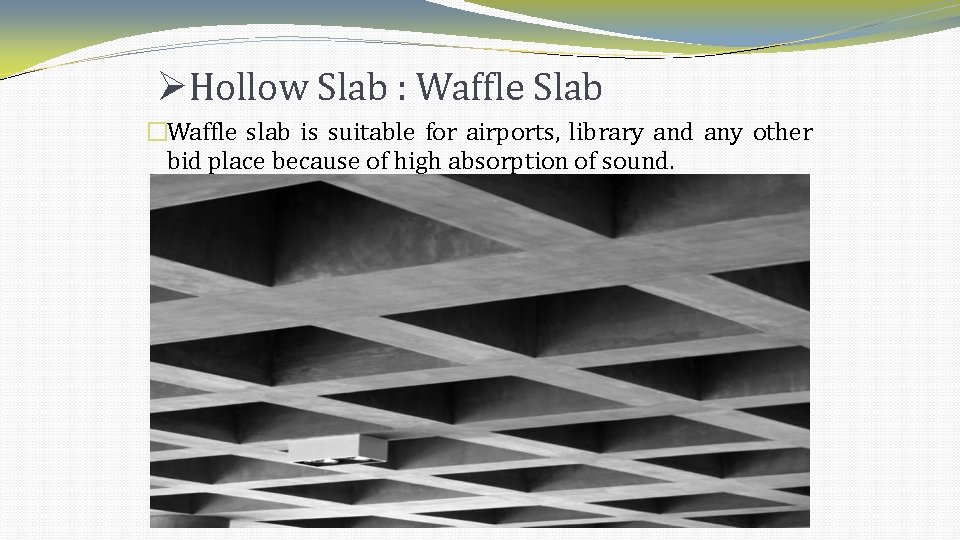 ➢Hollow Slab : Waffle Slab

□Waffle slab is suitable for airports, library and any other bid place because of high absorption of sound.